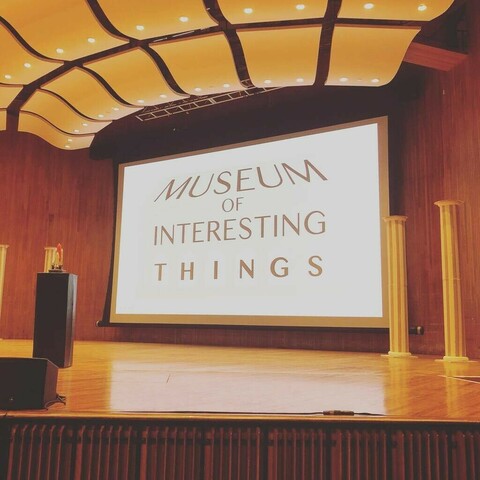 MUSEUM
OF
INTERESTING
THINGS